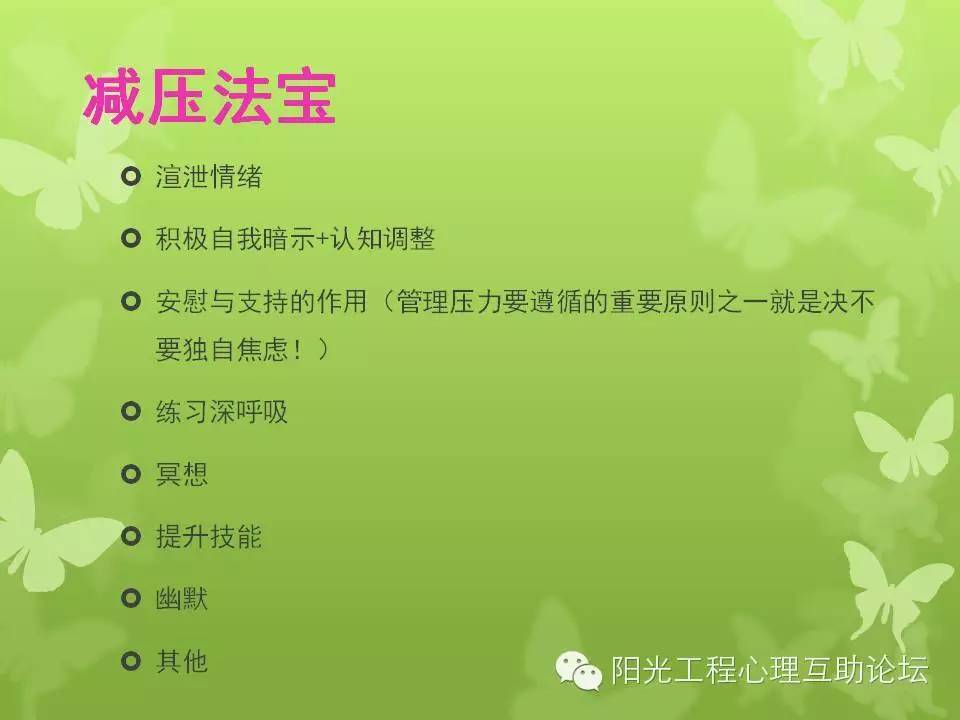 减压法宝

渲泄情绪

积极自我暗示+认知调整

安慰与支持的作用（管理压力要遵循的重要原则之一就是决不要独自焦虑！）

练习深呼吸

冥想

提升技能

幽默

其他

阳光工程心理互助论坛